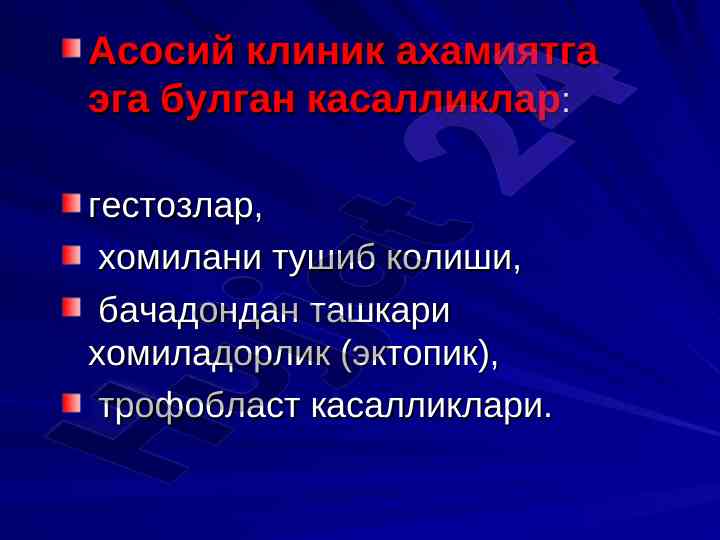 Асосий клиник ахамиятга эга булган касалликлар:

гестозлар,

хомилани тушиб колиши,

бачадондан ташкари хомиладорлик (эктопик),

трофобласт касалликлари.

Hujjat 24